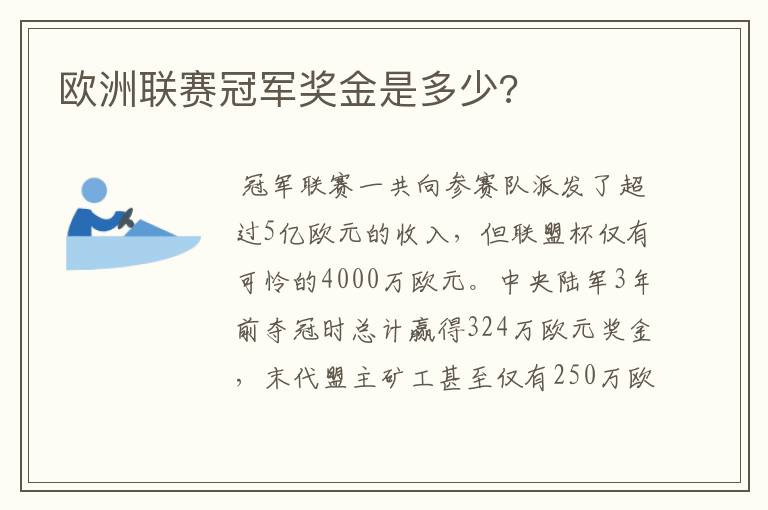 欧洲联赛冠军奖金是多少?

冠军联赛一共向参赛队派发了超过5亿欧元的收入，但联盟杯仅有可怜的4000万欧元。中央陆军3年前夺冠时总计赢得324万欧元奖金，末代盟主矿工甚至仅有250万欧